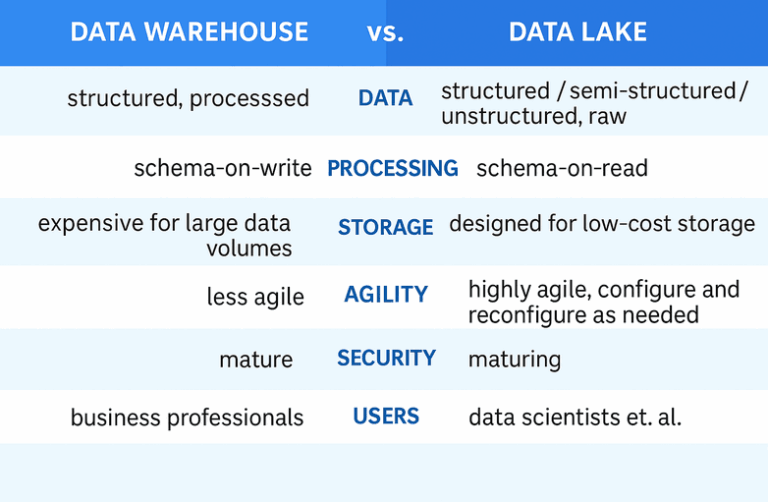 | DATA WAREHOUSE | vs. | DATA LAKE |
|---|---|---|
| structured, processsed | DATA | structured / semi-structured / unstructured, raw |
| schema-on-write | PROCESSING | schema-on-read |
| expensive for large data volumes | STORAGE | designed for low-cost storage |
| less agile | AGILITY | highly agile, configure and reconfigure as needed |
| mature | SECURITY | maturing |
| business professionals | USERS | data scientists et. al. |